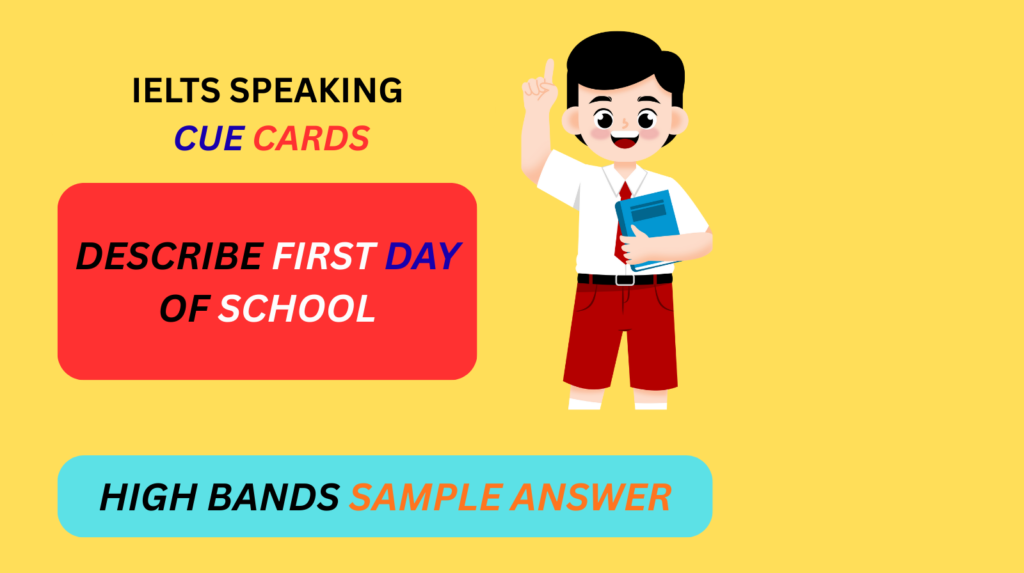 IELTS SPEAKING
CUE CARDS

DESCRIBE FIRST DAY OF SCHOOL

HIGH BANDS SAMPLE ANSWER